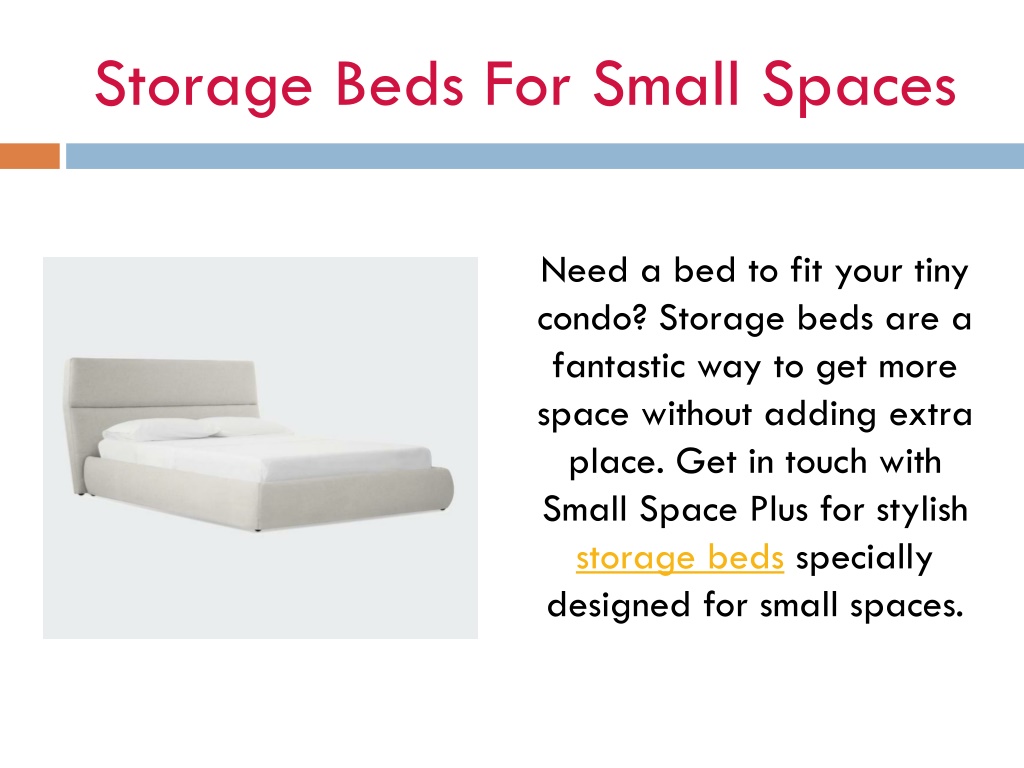 Storage Beds For Small Spaces

Need a bed to fit your tiny condo? Storage beds are a fantastic way to get more space without adding extra place. Get in touch with Small Space Plus for stylish storage beds specially designed for small spaces.